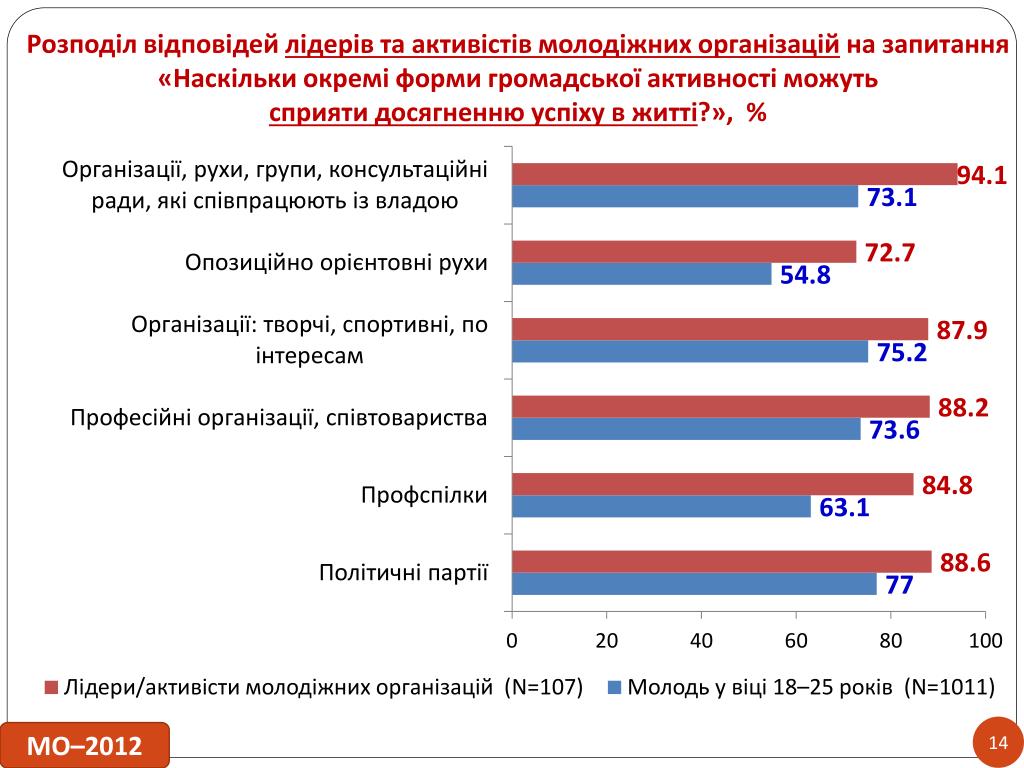 Розподіл відповідей лідерів та активістів молодіжних організацій на запитання «Наскільки окремі форми громадської активності можуть сприяти досягненню успіху в житті?», %

Організації, рухи, групи, консультаційні ради, які співпрацюють із владою
94.1
73.1

Опозиційно орієнтовні рухи
72.7
54.8

Організації: творчі, спортивні, по інтересам
87.9
75.2

Професійні організації, співтовариства
88.2
73.6

Профспілки
84.8
63.1

Політичні партії
88.6
77

0 20 40 60 80 100

Лідери/активісти молодіжних організацій (N=107)
Молодь у віці 18–25 років (N=1011)

МО–2012

14